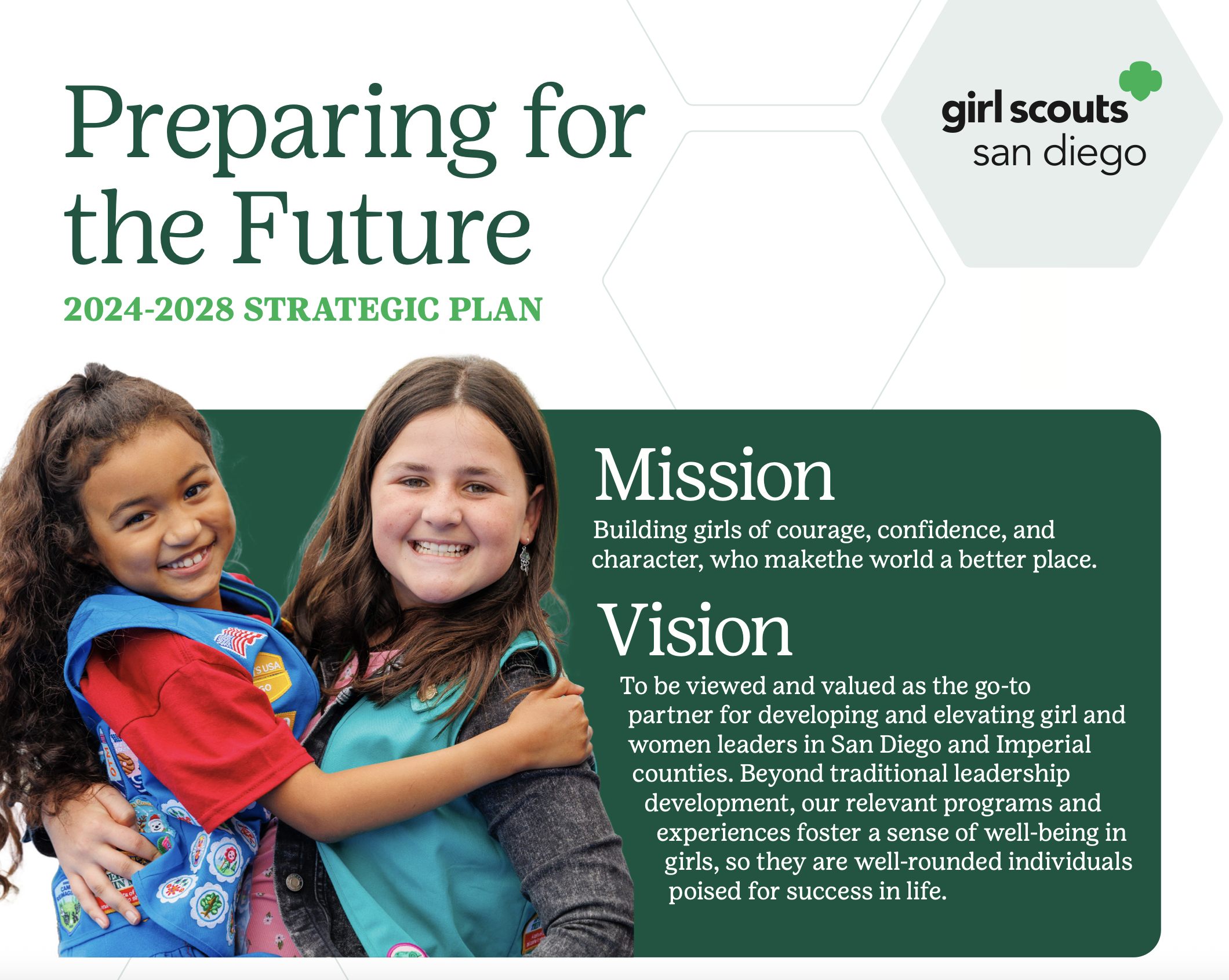 Preparing for the Future

2024-2028 STRATEGIC PLAN

girl scouts
san diego

Mission

Building girls of courage, confidence, and character, who makethe world a better place.

Vision

To be viewed and valued as the go-to partner for developing and elevating girl and women leaders in San Diego and Imperial counties. Beyond traditional leadership development, our relevant programs and experiences foster a sense of well-being in girls, so they are well-rounded individuals poised for success in life.